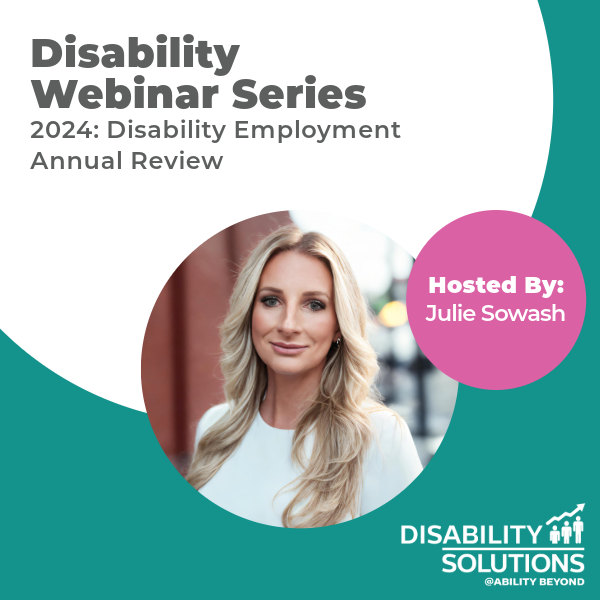 Disability Webinar Series

2024: Disability Employment Annual Review

Hosted By:
Julie Sowash

DISABILITY SOLUTIONS
@ABILITY BEYOND